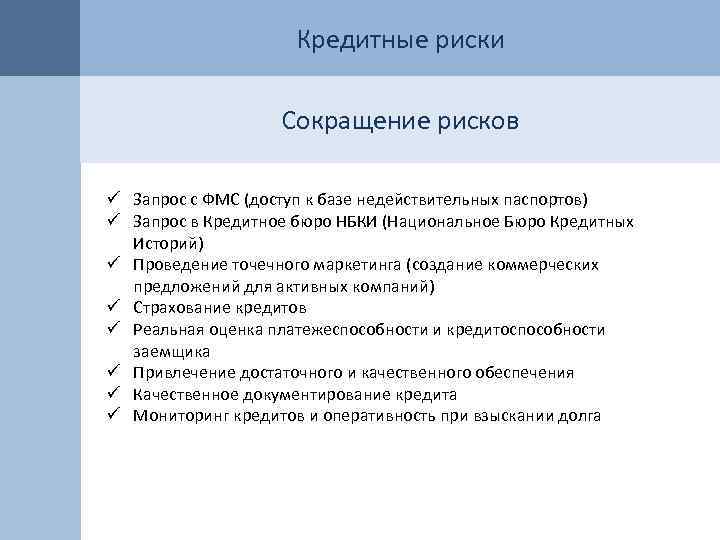 Кредитные риски

Сокращение рисков

✓ Запрос с ФМС (доступ к базе недействительных паспортов)
✓ Запрос в Кредитное бюро НБКИ (Национальное Бюро Кредитных Историй)
✓ Проведение точечного маркетинга (создание коммерческих предложений для активных компаний)
✓ Страхование кредитов
✓ Реальная оценка платежеспособности и кредитоспособности заемщика
✓ Привлечение достаточного и качественного обеспечения
✓ Качественное документирование кредита
✓ Мониторинг кредитов и оперативность при взыскании долга